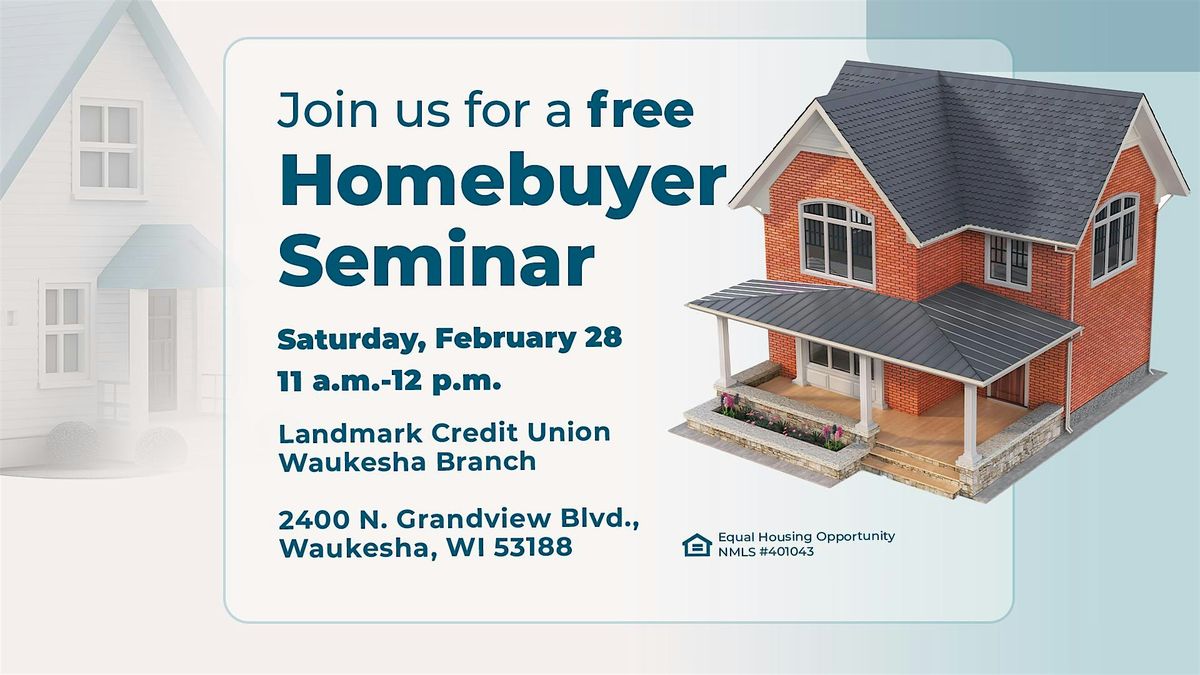 Join us for a free
Homebuyer Seminar

Saturday, February 28
11 a.m.-12 p.m.

Landmark Credit Union
Waukesha Branch

2400 N. Grandview Blvd.,
Waukesha, WI 53188

Equal Housing Opportunity
NMLS #401043